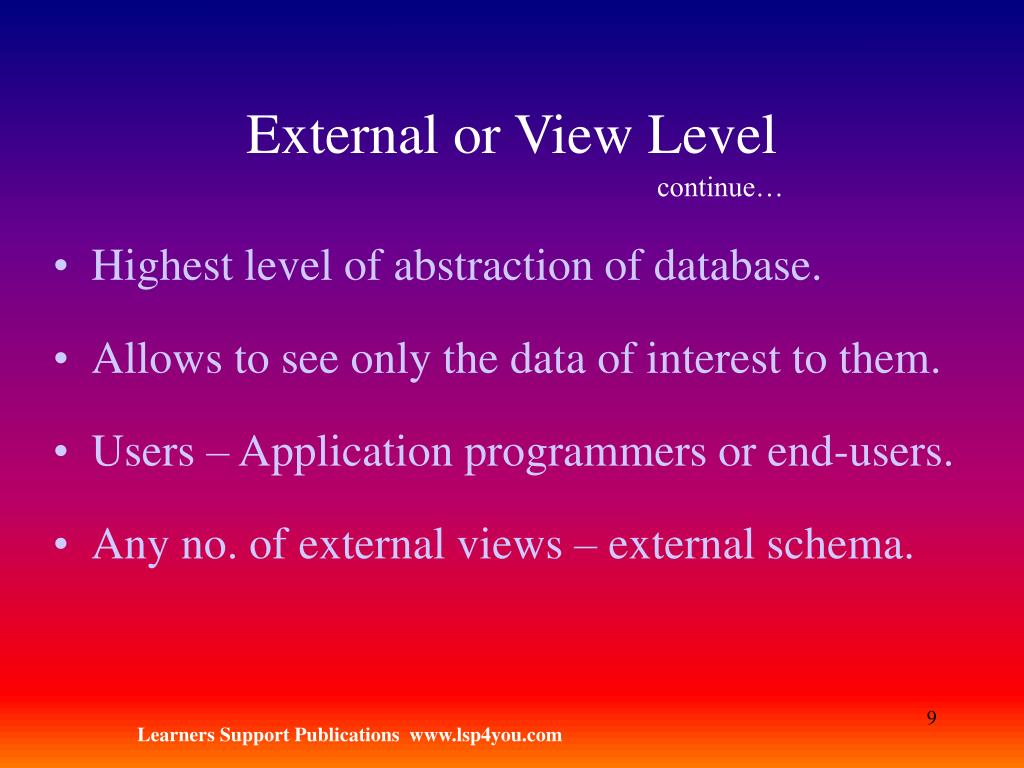 External or View Level
continue…

• Highest level of abstraction of database.

• Allows to see only the data of interest to them.

• Users – Application programmers or end-users.

• Any no. of external views – external schema.

9

Learners Support Publications www.lsp4you.com